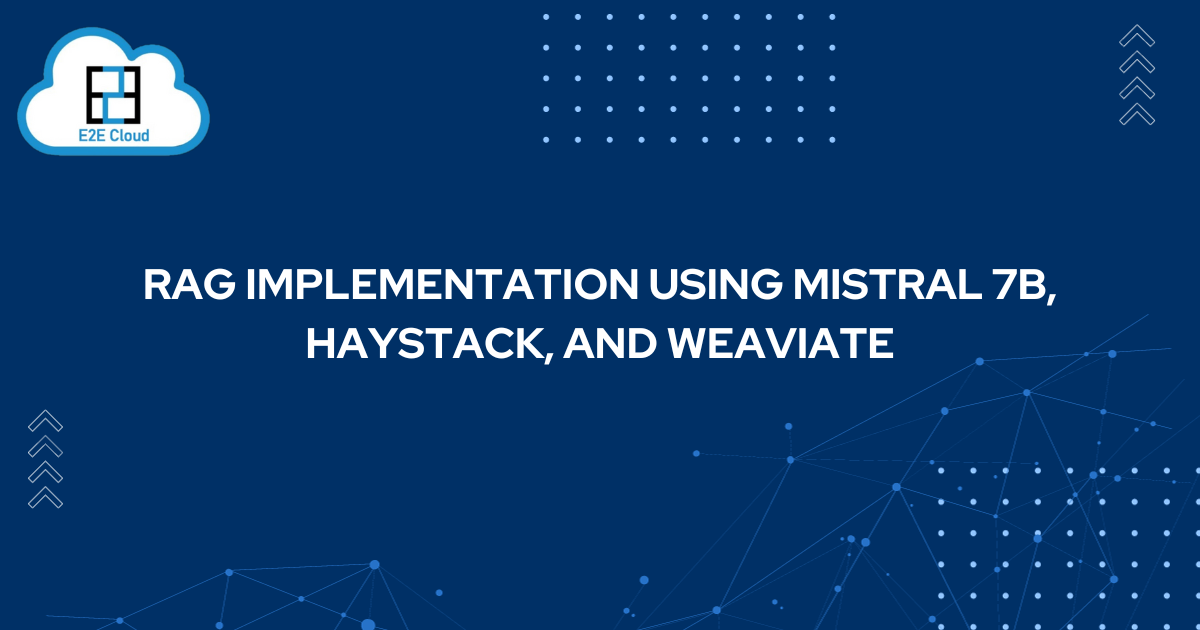 E2E Cloud

RAG IMPLEMENTATION USING MISTRAL 7B, HAYSTACK, AND WEAVIATE